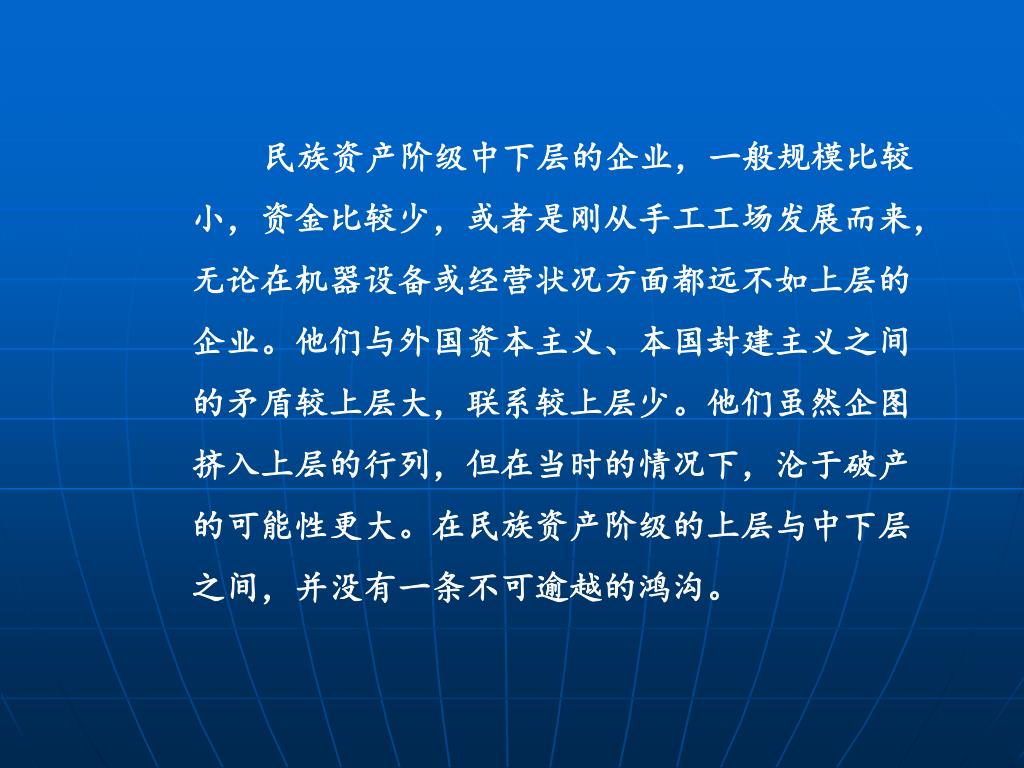 民族资产阶级中下层的企业，一般规模比较小，资金比较少，或者是刚从手工工场发展而来，无论在机器设备或经营状况方面都远不如上层的企业。他们与外国资本主义、本国封建主义之间的矛盾较上层大，联系较上层少。他们虽然企图挤入上层的行列，但在当时的情况下，沦于破产的可能性更大。在民族资产阶级的上层与中下层之间，并没有一条不可逾越的鸿沟。